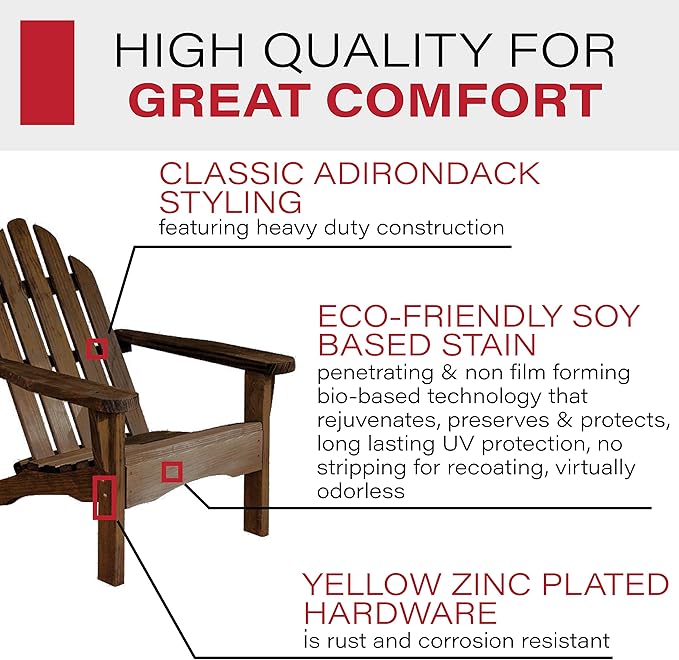 HIGH QUALITY FOR
GREAT COMFORT

CLASSIC ADIRONDACK STYLING
featuring heavy duty construction

ECO-FRIENDLY SOY BASED STAIN
penetrating & non film forming bio-based technology that rejuvenates, preserves & protects, long lasting UV protection, no stripping for recoating, virtually odorless

YELLOW ZINC PLATED HARDWARE
is rust and corrosion resistant